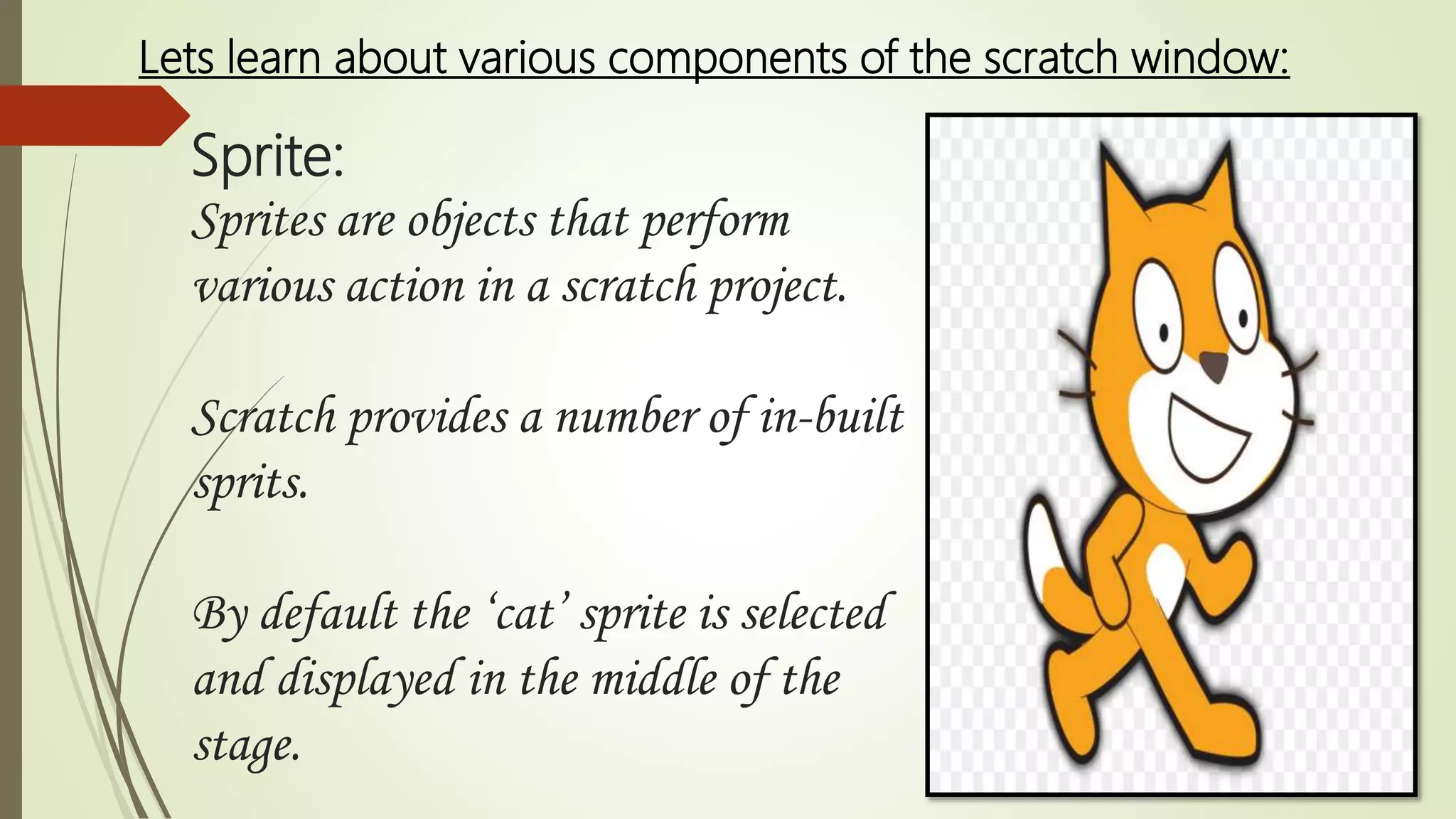 Lets learn about various components of the scratch window:

Sprite:

Sprites are objects that perform various action in a scratch project.

Scratch provides a number of in-built sprits.

By default the ‘cat’ sprite is selected and displayed in the middle of the stage.